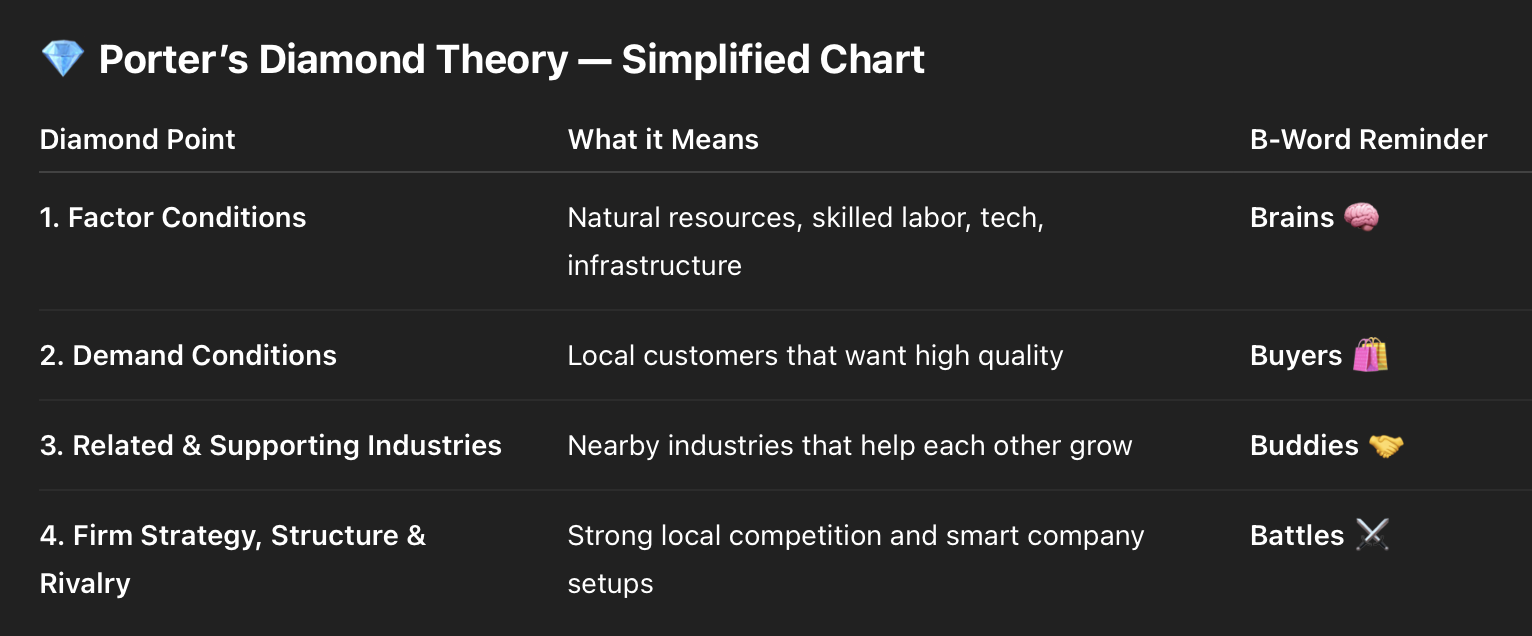 💎 Porter's Diamond Theory — Simplified Chart

| Diamond Point | What it Means | B-Word Reminder |
|---|---|---|
| 1. Factor Conditions | Natural resources, skilled labor, tech, infrastructure | Brains 🧠 |
| 2. Demand Conditions | Local customers that want high quality | Buyers 🛍️ |
| 3. Related & Supporting Industries | Nearby industries that help each other grow | Buddies 🤝 |
| 4. Firm Strategy, Structure & Rivalry | Strong local competition and smart company setups | Battles ⚔️ |